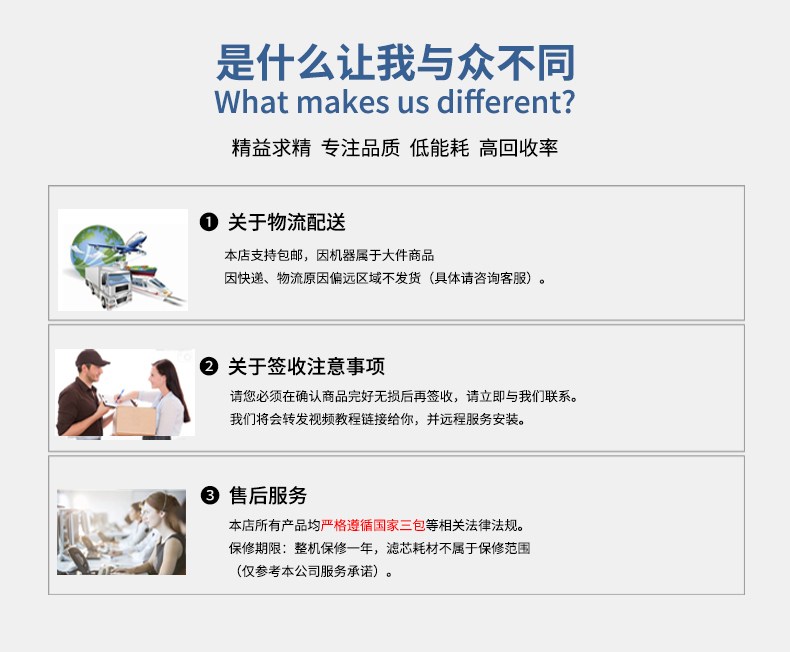 是什么让我与众不同
What makes us different?

精益求精 专注品质 低能耗 高回收率

❶ 关于物流配送

本店支持包邮，因机器属于大件商品
因快递、物流原因偏远区域不发货（具体请咨询客服）。

❷ 关于签收注意事项

请您必须在确认商品完好无损后再签收，请立即与我们联系。
我们将会转发视频教程链接给你，并远程服务安装。

❸ 售后服务

本店所有产品均严格遵循国家三包等相关法律法规。
保修期限：整机保修一年，滤芯耗材不属于保修范围
（仅参考本公司服务承诺）。